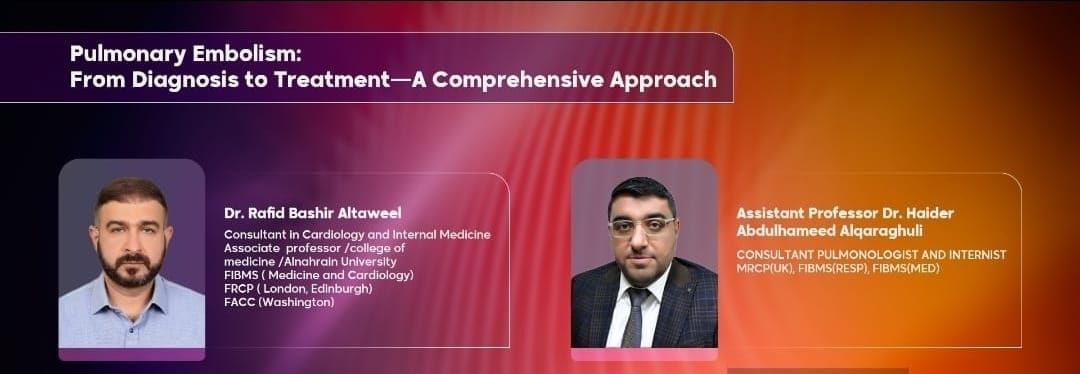 Pulmonary Embolism:
From Diagnosis to Treatment—A Comprehensive Approach

Dr. Rafid Bashir Altaweel

Consultant in Cardiology and Internal Medicine
Associate professor /college of medicine /Alnahrain University
FIBMS ( Medicine and Cardiology)
FRCP ( London, Edinburgh)
FACC (Washington)

Assistant Professor Dr. Haider Abdulhameed Alqaraghuli

CONSULTANT PULMONOLOGIST AND INTERNIST
MRCP(UK), FIBMS(RESP), FIBMS(MED)